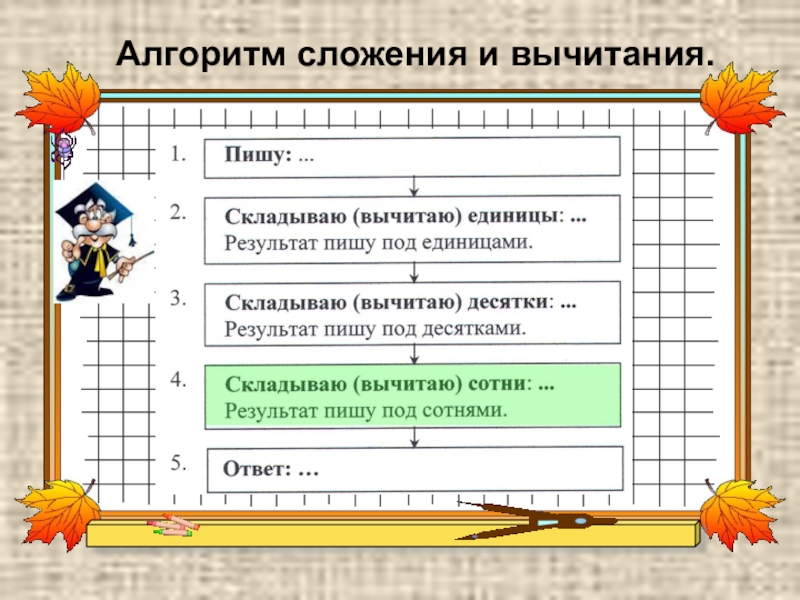 Алгоритм сложения и вычитания.

1. Пишу: ...

2. Складываю (вычитаю) единицы: ...
Результат пишу под единицами.

3. Складываю (вычитаю) десятки: ...
Результат пишу под десятками.

4. Складываю (вычитаю) сотни: ...
Результат пишу под сотнями.

5. Ответ: …